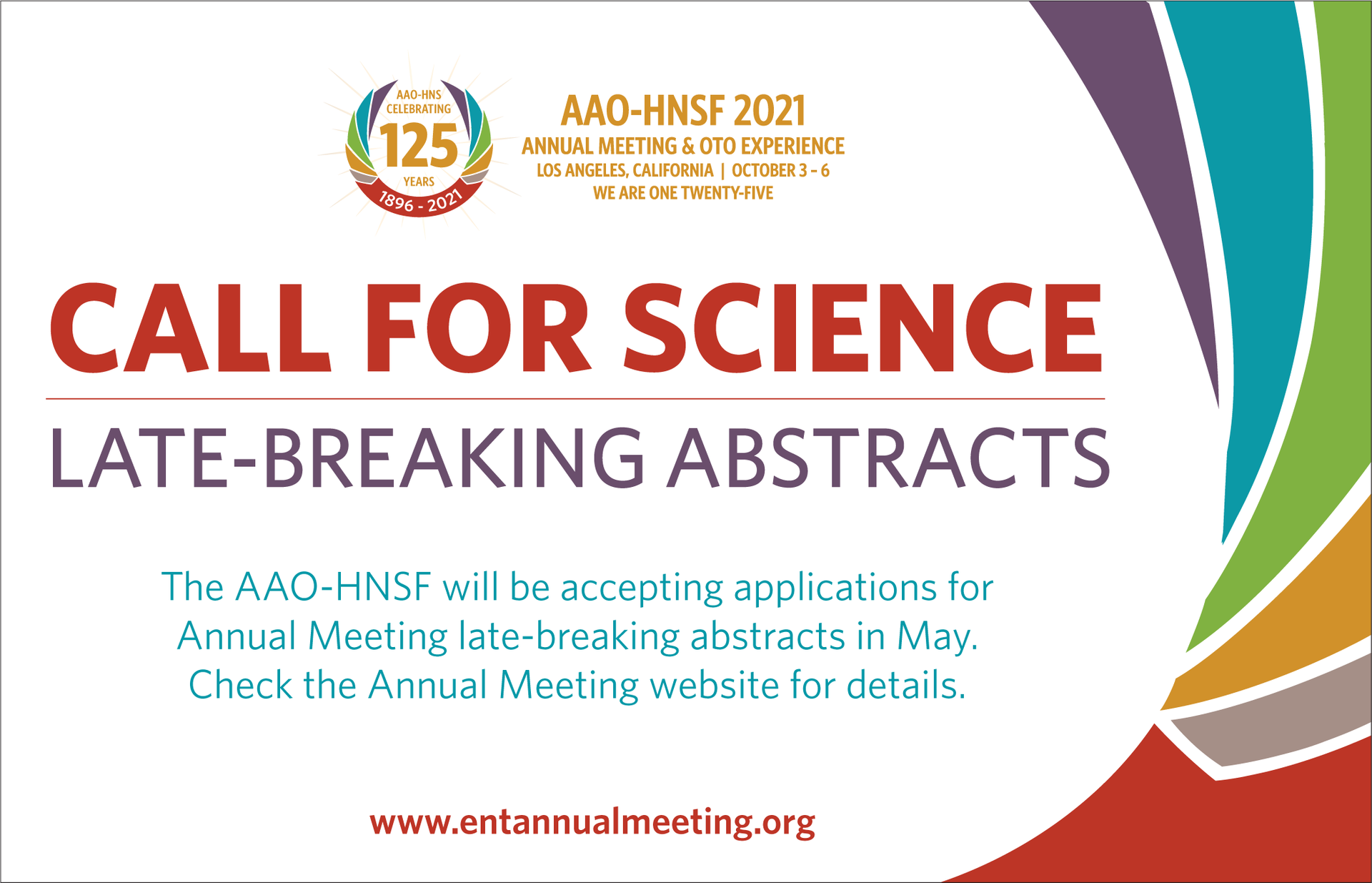 AAO-HNS CELEBRATING 125 YEARS 1896 - 2021

AAO-HNSF 2021
ANNUAL MEETING & OTO EXPERIENCE
LOS ANGELES, CALIFORNIA | OCTOBER 3 – 6
WE ARE ONE TWENTY-FIVE

CALL FOR SCIENCE

LATE-BREAKING ABSTRACTS

The AAO-HNSF will be accepting applications for Annual Meeting late-breaking abstracts in May. Check the Annual Meeting website for details.

www.entannualmeeting.org